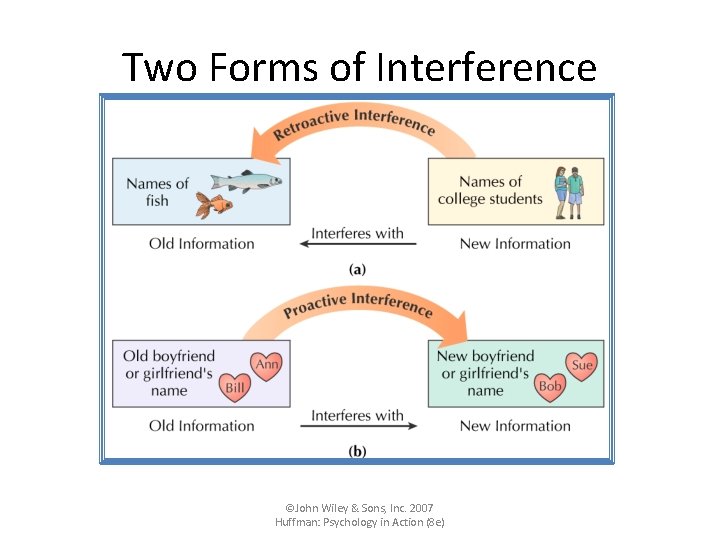 Two Forms of Interference

Retroactive Interference

Names of fish

Names of college students

Old Information

Interferes with

New Information

(a)

Proactive Interference

Old boyfriend or girlfriend's name

Ann

Bill

New boyfriend or girlfriend's name

Sue

Bob

Old Information

Interferes with

New Information

(b)

©John Wiley & Sons, Inc. 2007
Huffman: Psychology in Action (8e)